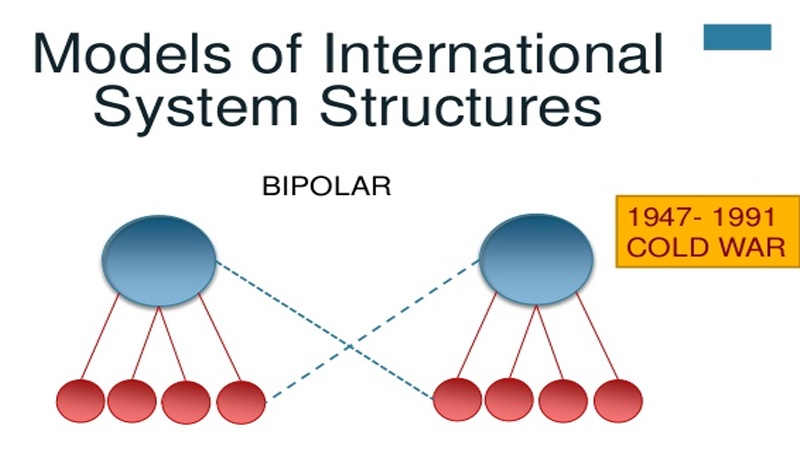 Models of International System Structures

BIPOLAR

1947- 1991
COLD WAR